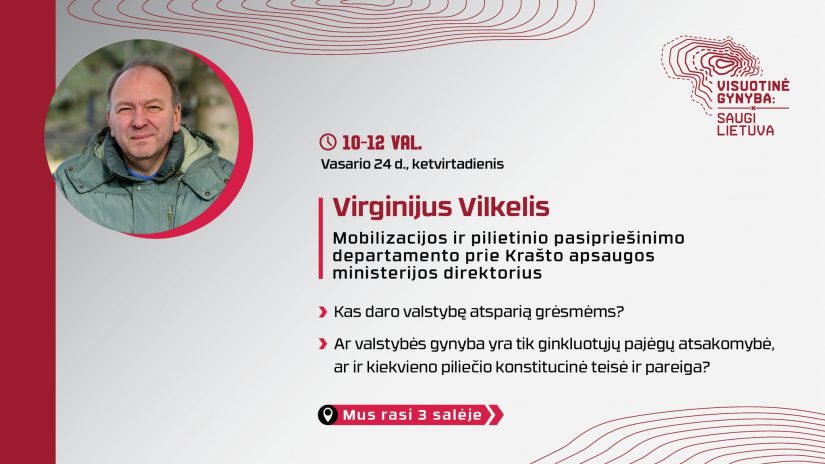 VISUOTINĖ GYNYBA:
×
SAUGI LIETUVA

10-12 VAL.
Vasario 24 d., ketvirtadienis

Virginijus Vilkelis

Mobilizacijos ir pilietinio pasipriešinimo departamento prie Krašto apsaugos ministerijos direktorius

Kas daro valstybę atsparią grėsmėms?

Ar valstybės gynyba yra tik ginkluotųjų pajėgų atsakomybė, ar ir kiekvieno piliečio konstitucinė teisė ir pareiga?

Mus rasi 3 salėje